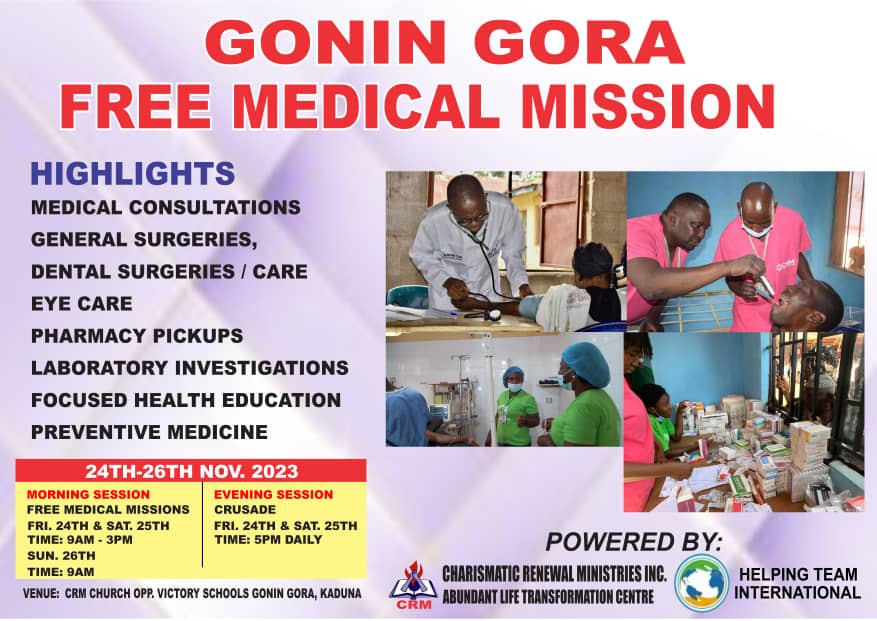 GONIN GORA
FREE MEDICAL MISSION

HIGHLIGHTS
MEDICAL CONSULTATIONS
GENERAL SURGERIES,
DENTAL SURGERIES / CARE
EYE CARE
PHARMACY PICKUPS
LABORATORY INVESTIGATIONS
FOCUSED HEALTH EDUCATION
PREVENTIVE MEDICINE

24TH-26TH NOV. 2023

MORNING SESSION
FREE MEDICAL MISSIONS
FRI. 24TH & SAT. 25TH
TIME: 9AM - 3PM
SUN. 26TH
TIME: 9AM

EVENING SESSION
CRUSADE
FRI. 24TH & SAT. 25TH
TIME: 5PM DAILY

VENUE: CRM CHURCH OPP. VICTORY SCHOOLS GONIN GORA, KADUNA

POWERED BY:
CRM
CHARISMATIC RENEWAL MINISTRIES INC.
ABUNDANT LIFE TRANSFORMATION CENTRE
HELPING TEAM INTERNATIONAL